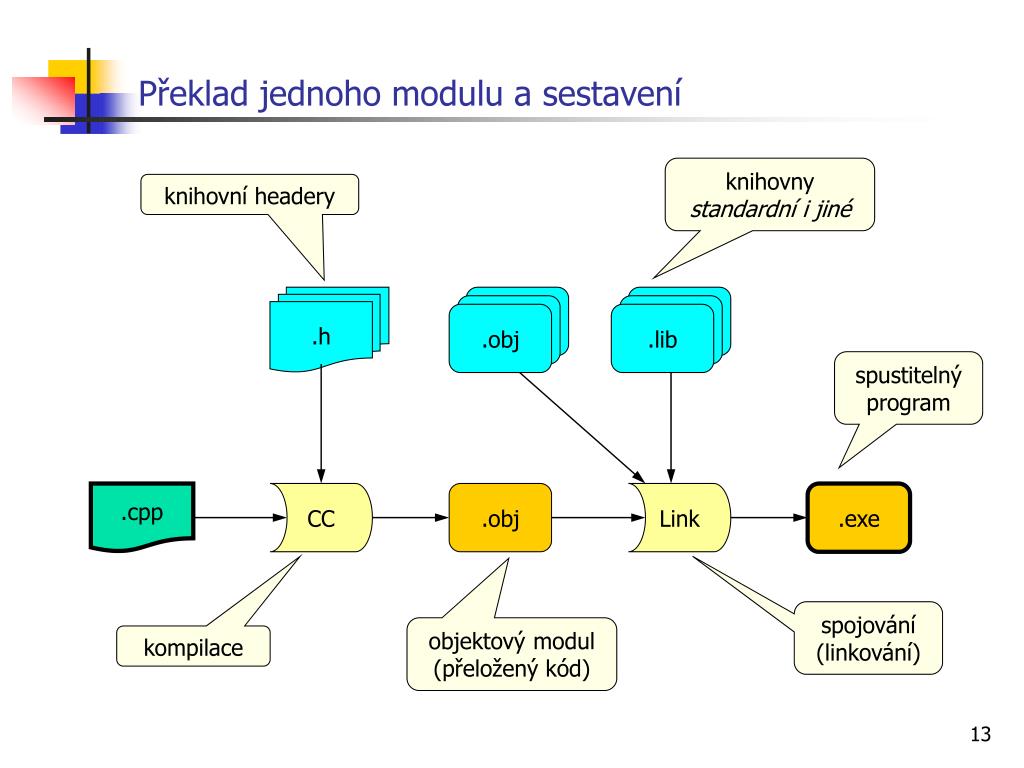 Překlad jednoho modulu a sestavení

knihovní headery

knihovny
standardní i jiné

.h

.obj

.lib

spustitelný program

.cpp

CC

.obj

Link

.exe

kompilace

objektový modul
(přeložený kód)

spojování
(linkování)

13